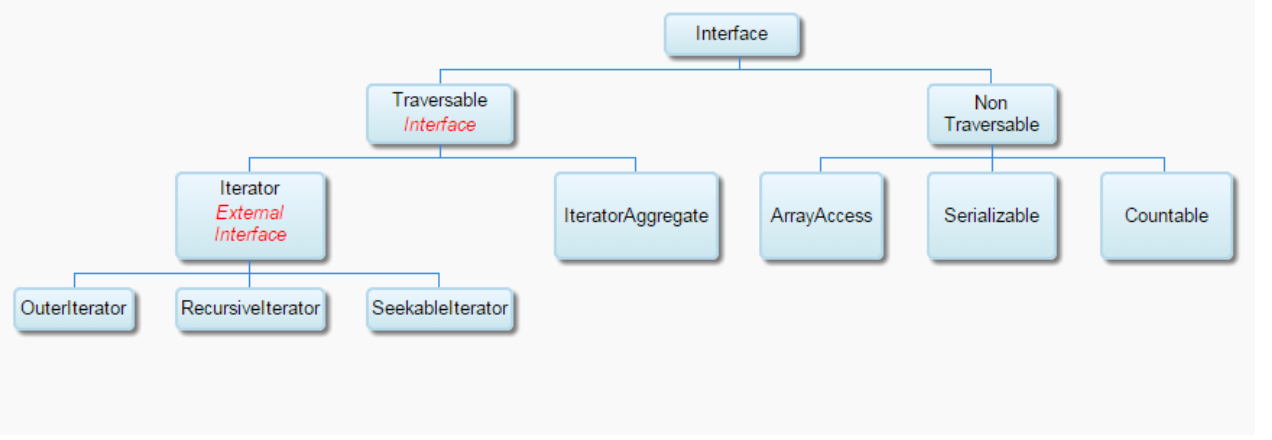 Interface

Traversable
Interface

Non
Traversable

Iterator
External
Interface

IteratorAggregate

ArrayAccess

Serializable

Countable

OuterIterator

RecursiveIterator

SeekableIterator